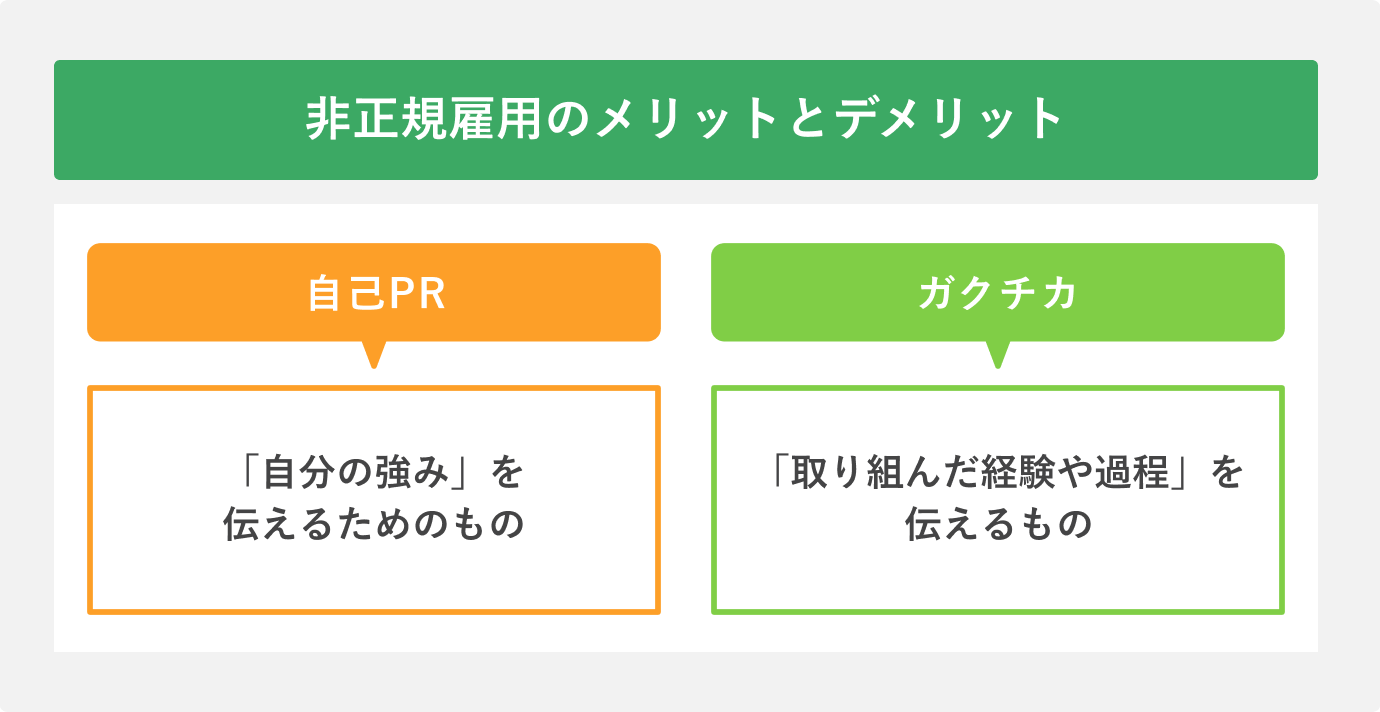 非正規雇用のメリットとデメリット

自己PR

「自分の強み」を
伝えるためのもの

ガクチカ

「取り組んだ経験や過程」を
伝えるもの